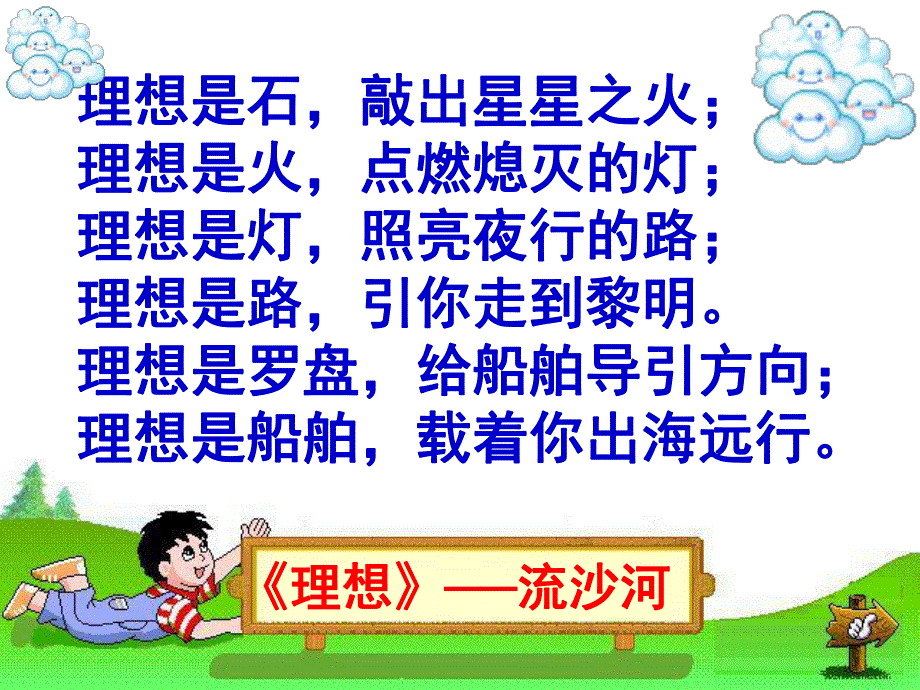 理想是石，敲出星星之火；
理想是火，点燃熄灭的灯；
理想是灯，照亮夜行的路；
理想是路，引你走到黎明。
理想是罗盘，给船舶导引方向；
理想是船舶，载着你出海远行。

《理想》——流沙河